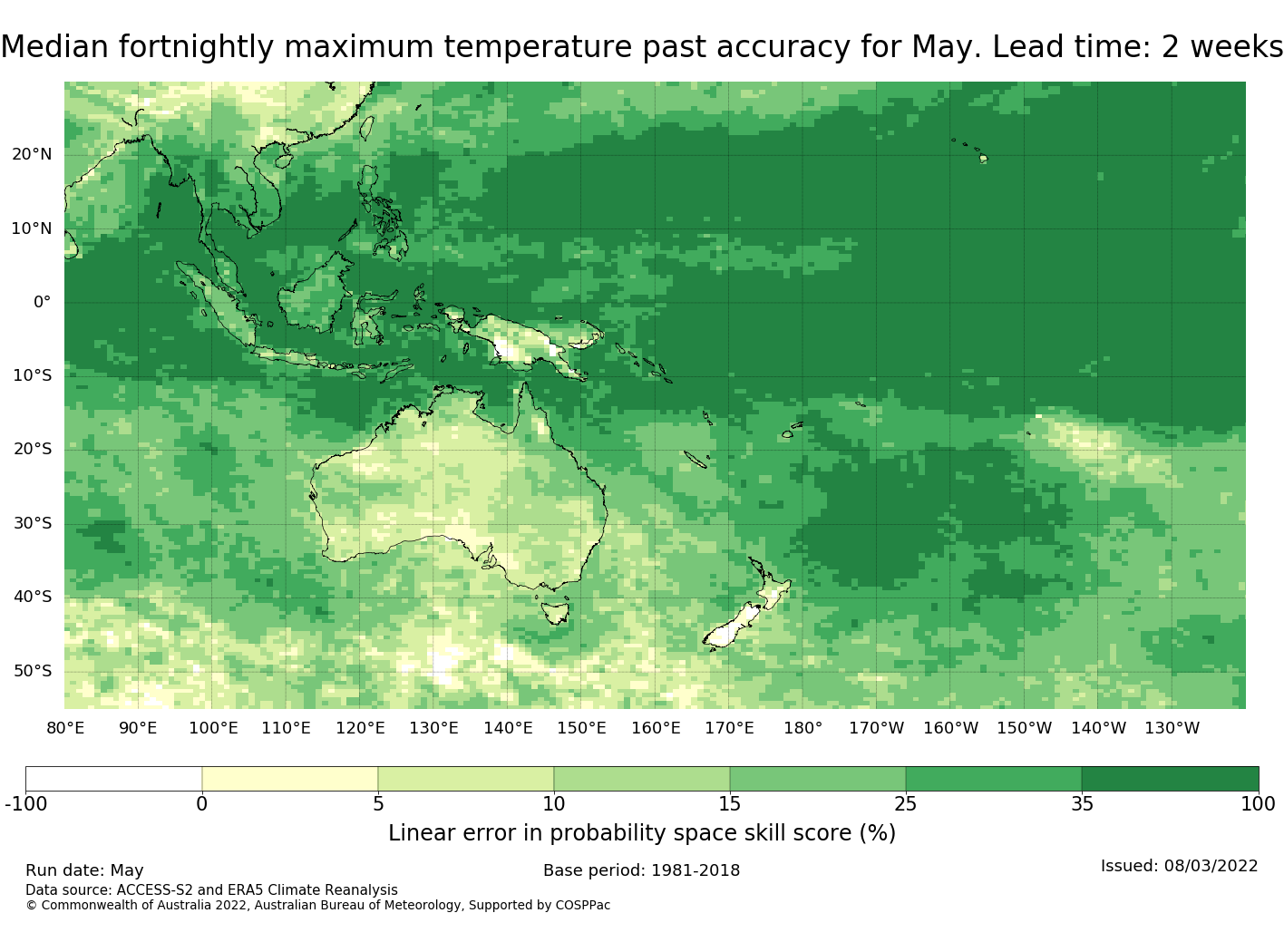 Median fortnightly maximum temperature past accuracy for May. Lead time: 2 weeks

20°N
10°N
0°
10°S
20°S
30°S
40°S
50°S

80°E 90°E 100°E 110°E 120°E 130°E 140°E 150°E 160°E 170°E 180° 170°W 160°W 150°W 140°W 130°W

-100 0 5 10 15 25 35 100

Linear error in probability space skill score (%)

Run date: May
Base period: 1981-2018
Issued: 08/03/2022
Data source: ACCESS-S2 and ERA5 Climate Reanalysis
© Commonwealth of Australia 2022, Australian Bureau of Meteorology, Supported by COSPPac